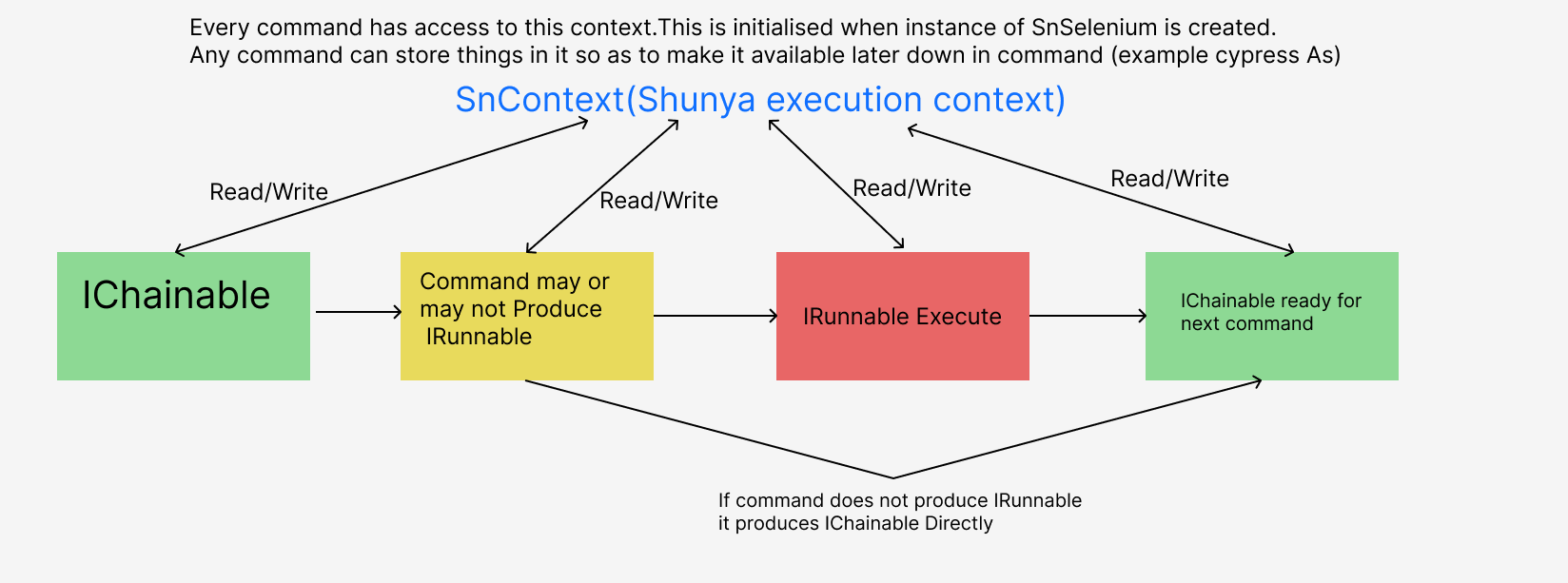 Every command has access to this context.This is initialised when instance of SnSelenium is created.
Any command can store things in it so as to make it available later down in command (example cypress As)

SnContext(Shunya execution context)

Read/Write

Read/Write

Read/Write

Read/Write

IChainable

Command may or may not Produce IRunnable

IRunnable Execute

IChainable ready for next command

If command does not produce IRunnable
it produces IChainable Directly